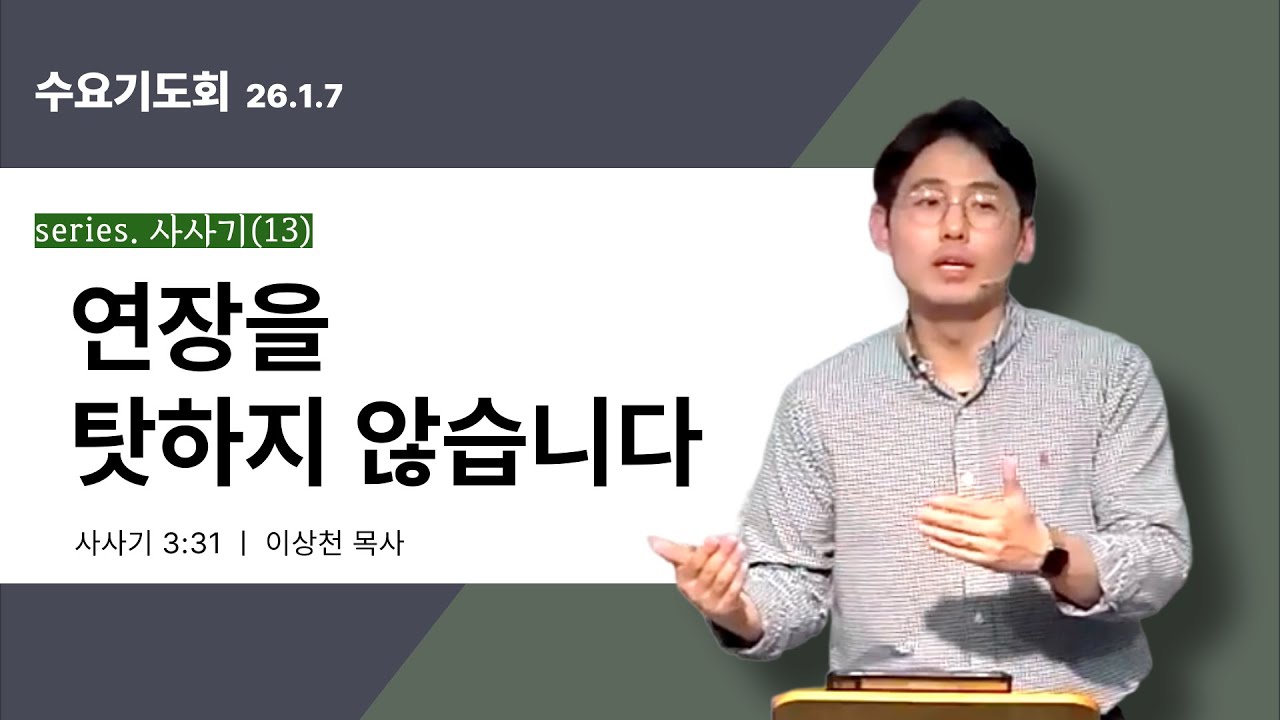 수요기도회 26.1.7

series. 사사기(13)

연장을
탓하지 않습니다

사사기 3:31 | 이상천 목사